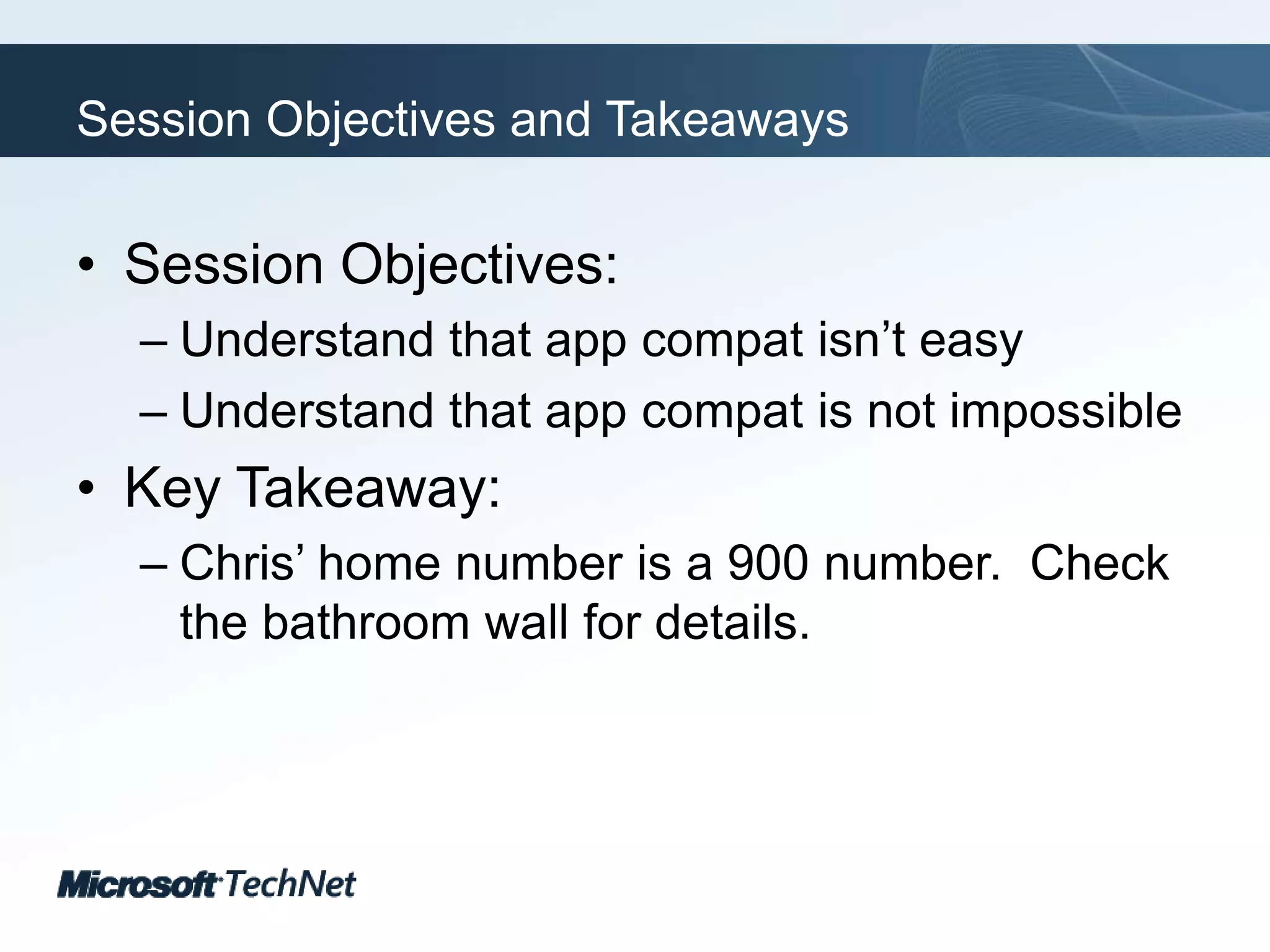 Session Objectives and Takeaways

• Session Objectives:
– Understand that app compat isn't easy
– Understand that app compat is not impossible
• Key Takeaway:
– Chris' home number is a 900 number. Check the bathroom wall for details.

Microsoft TechNet